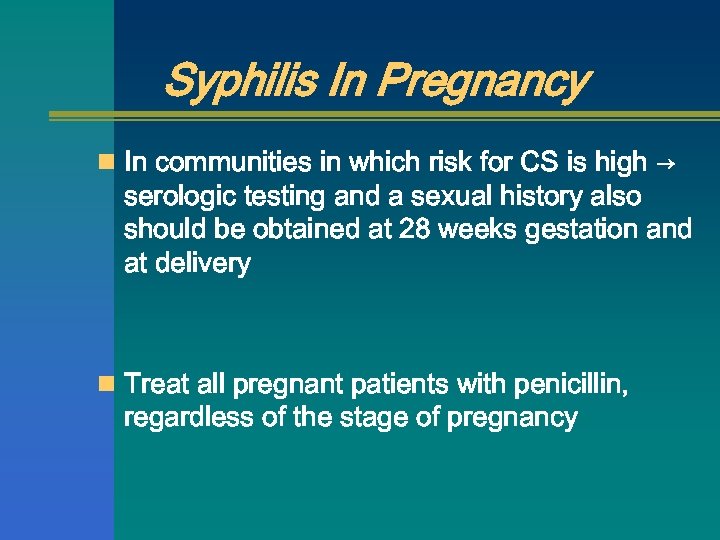 Syphilis In Pregnancy

In communities in which risk for CS is high → serologic testing and a sexual history also should be obtained at 28 weeks gestation and at delivery

Treat all pregnant patients with penicillin, regardless of the stage of pregnancy